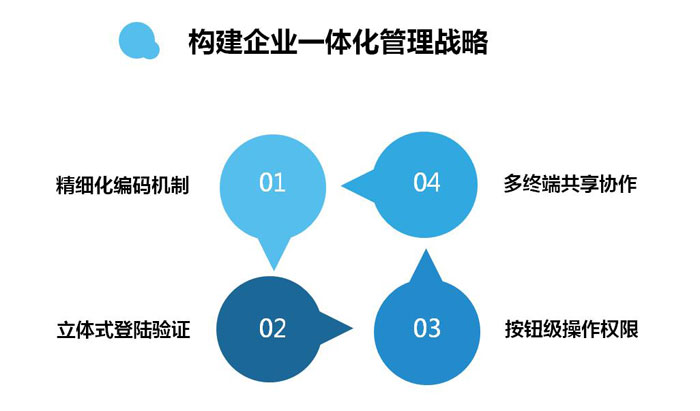 构建企业一体化管理战略

精细化编码机制

01

04

多终端共享协作

立体式登陆验证

02

03

按钮级操作权限